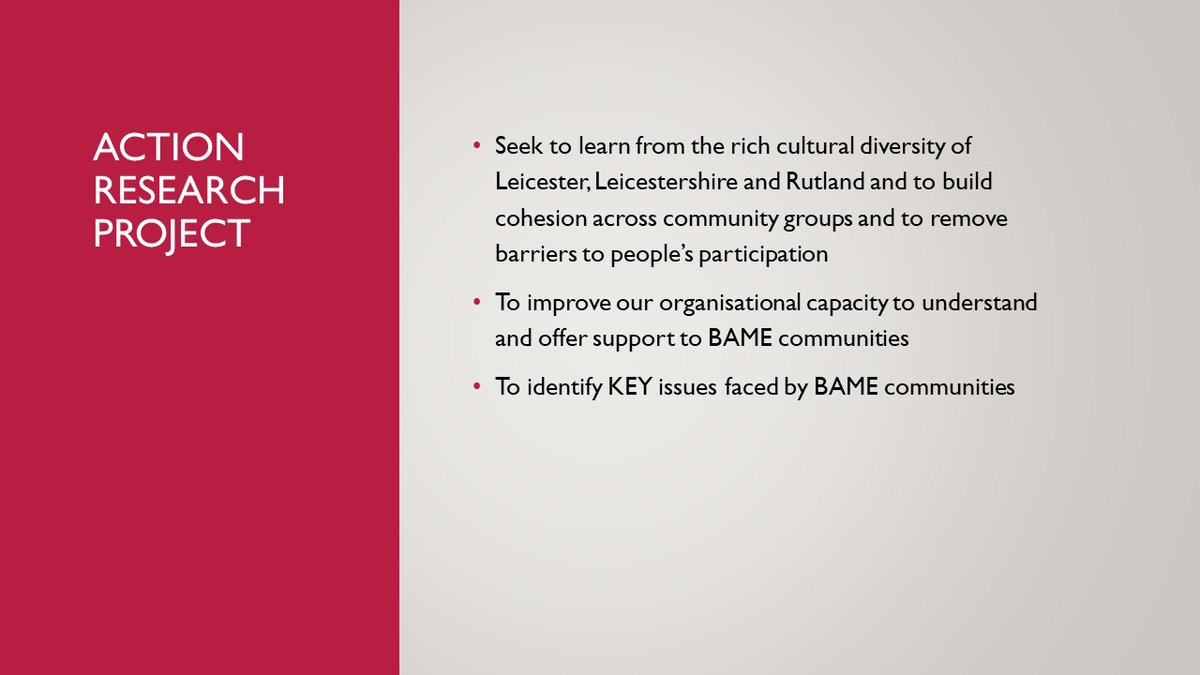 ACTION RESEARCH PROJECT

• Seek to learn from the rich cultural diversity of Leicester, Leicestershire and Rutland and to build cohesion across community groups and to remove barriers to people's participation

• To improve our organisational capacity to understand and offer support to BAME communities

• To identify KEY issues faced by BAME communities